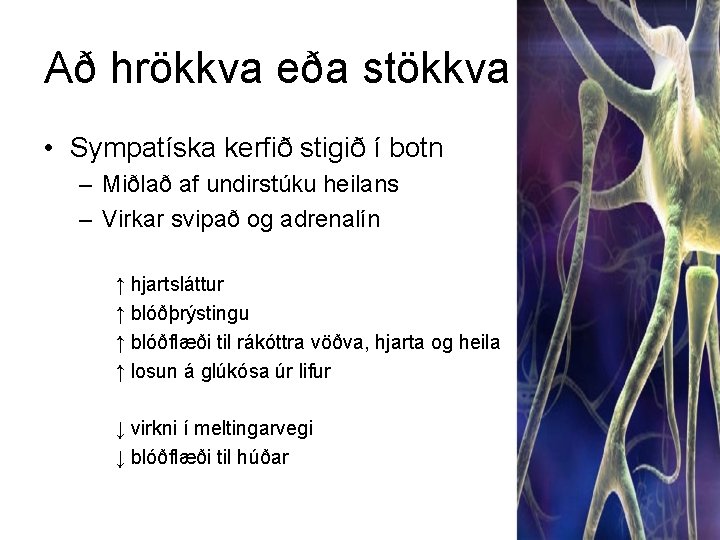 Að hrökkva eða stökkva

• Sympatíska kerfið stigið í botn
- Miðlað af undirstúku heilans
- Virkar svipað og adrenalín

↑ hjartsláttur
↑ blóðþrýstingu
↑ blóðflæði til rákóttra vöðva, hjarta og heila
↑ losun á glúkósa úr lifur

↓ virkni í meltingarvegi
↓ blóðflæði til húðar